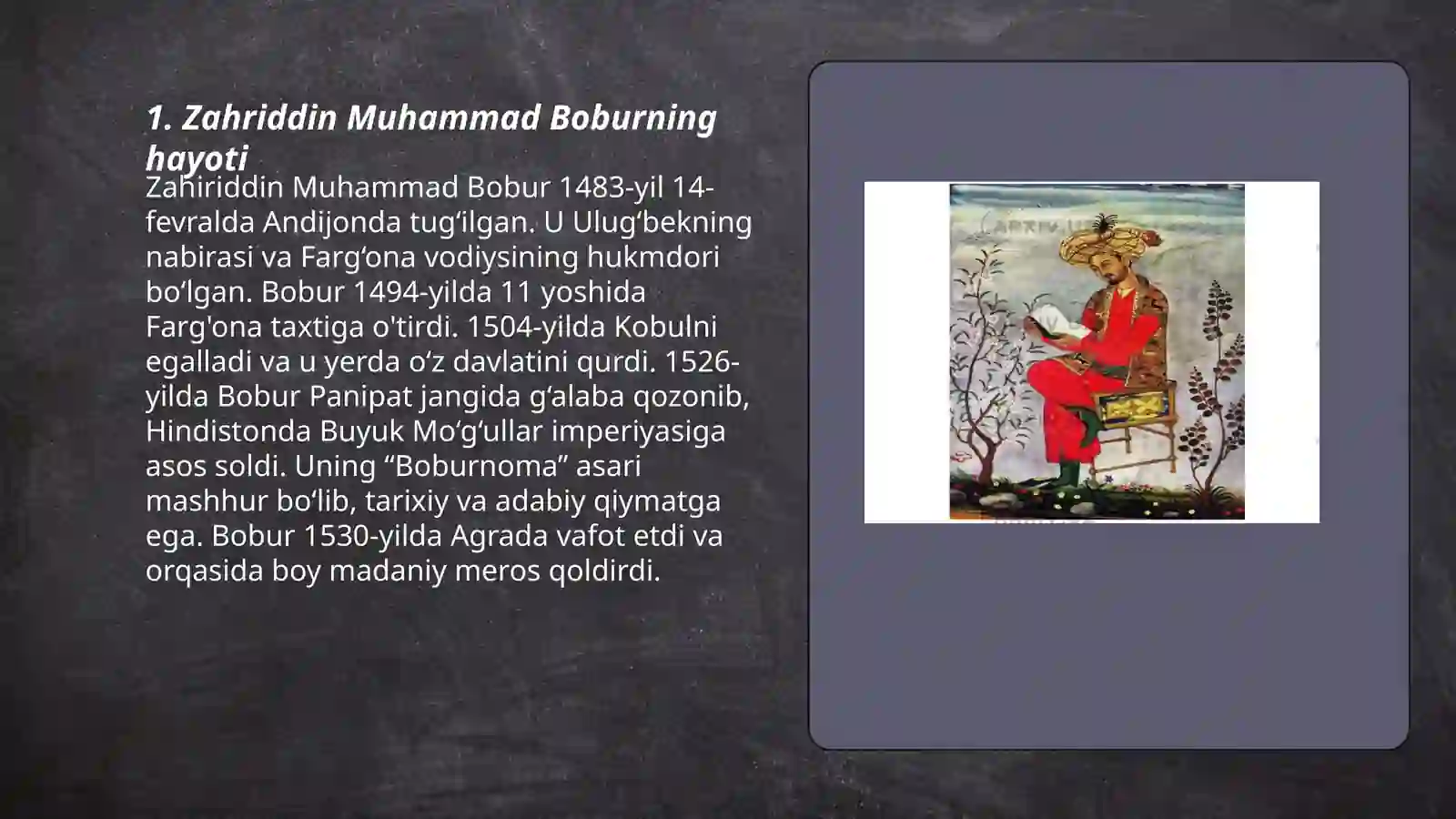 1. Zahriddin Muhammad Boburning hayoti

Zahiriddin Muhammad Bobur 1483-yil 14-fevralda Andijonda tug‘ilgan. U Ulug‘bekning nabirasi va Farg‘ona vodiysining hukmdori bo‘lgan. Bobur 1494-yilda 11 yoshida Farg'ona taxtiga o'tirdi. 1504-yilda Kobulni egalladi va u yerda o‘z davlatini qurdi. 1526-yilda Bobur Panipat jangida g‘alaba qozonib, Hindistonda Buyuk Mo‘g‘ullar imperiyasiga asos soldi. Uning “Boburnoma” asari mashhur bo‘lib, tarixiy va adabiy qiymatga ega. Bobur 1530-yilda Agrada vafot etdi va orqasida boy madaniy meros qoldirdi.